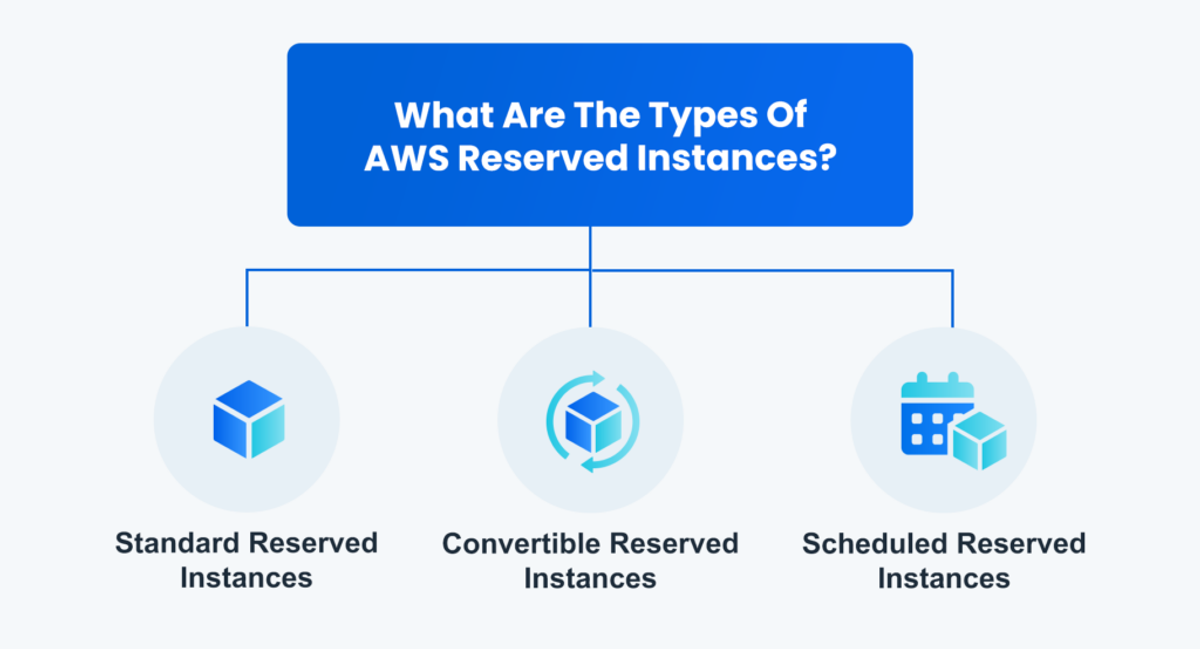 What Are The Types Of AWS Reserved Instances?

Standard Reserved Instances

Convertible Reserved Instances

Scheduled Reserved Instances